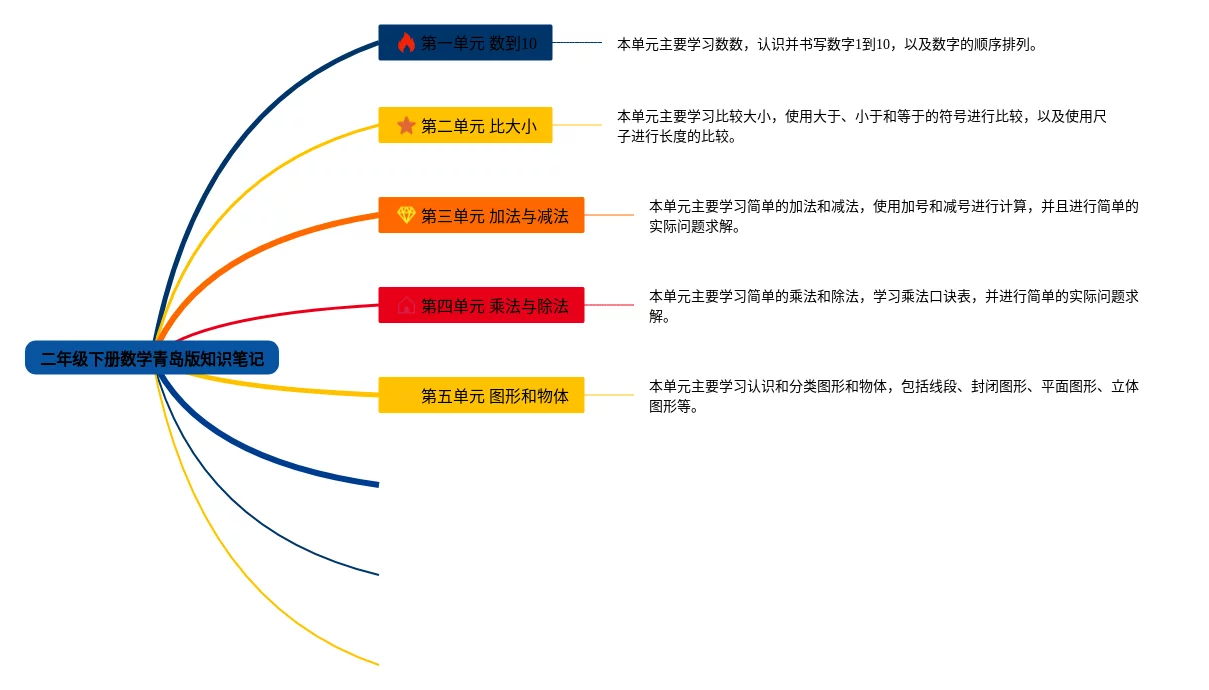 二年级下册数学青岛版知识笔记

第一单元 数到10

本单元主要学习数数，认识并书写数字1到10，以及数字的顺序排列。

第二单元 比大小

本单元主要学习比较大小，使用大于、小于和等于的符号进行比较，以及使用尺子进行长度的比较。

第三单元 加法与减法

本单元主要学习简单的加法和减法，使用加号和减号进行计算，并且进行简单的实际问题求解。

第四单元 乘法与除法

本单元主要学习简单的乘法和除法，学习乘法口诀表，并进行简单的实际问题求解。

第五单元 图形和物体

本单元主要学习认识和分类图形和物体，包括线段、封闭图形、平面图形、立体图形等。